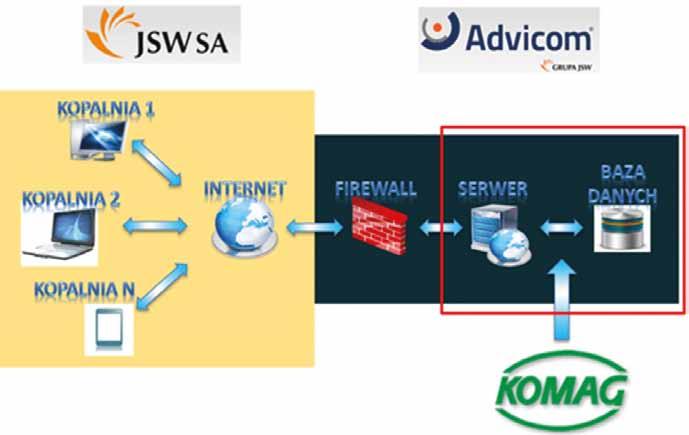 JSW SA

Advicom
GRUPA JSW

KOPALNIA 1

KOPALNIA 2

KOPALNIA N

INTERNET

FIREWALL

SERWER

BAZA DANYCH

KOMAG